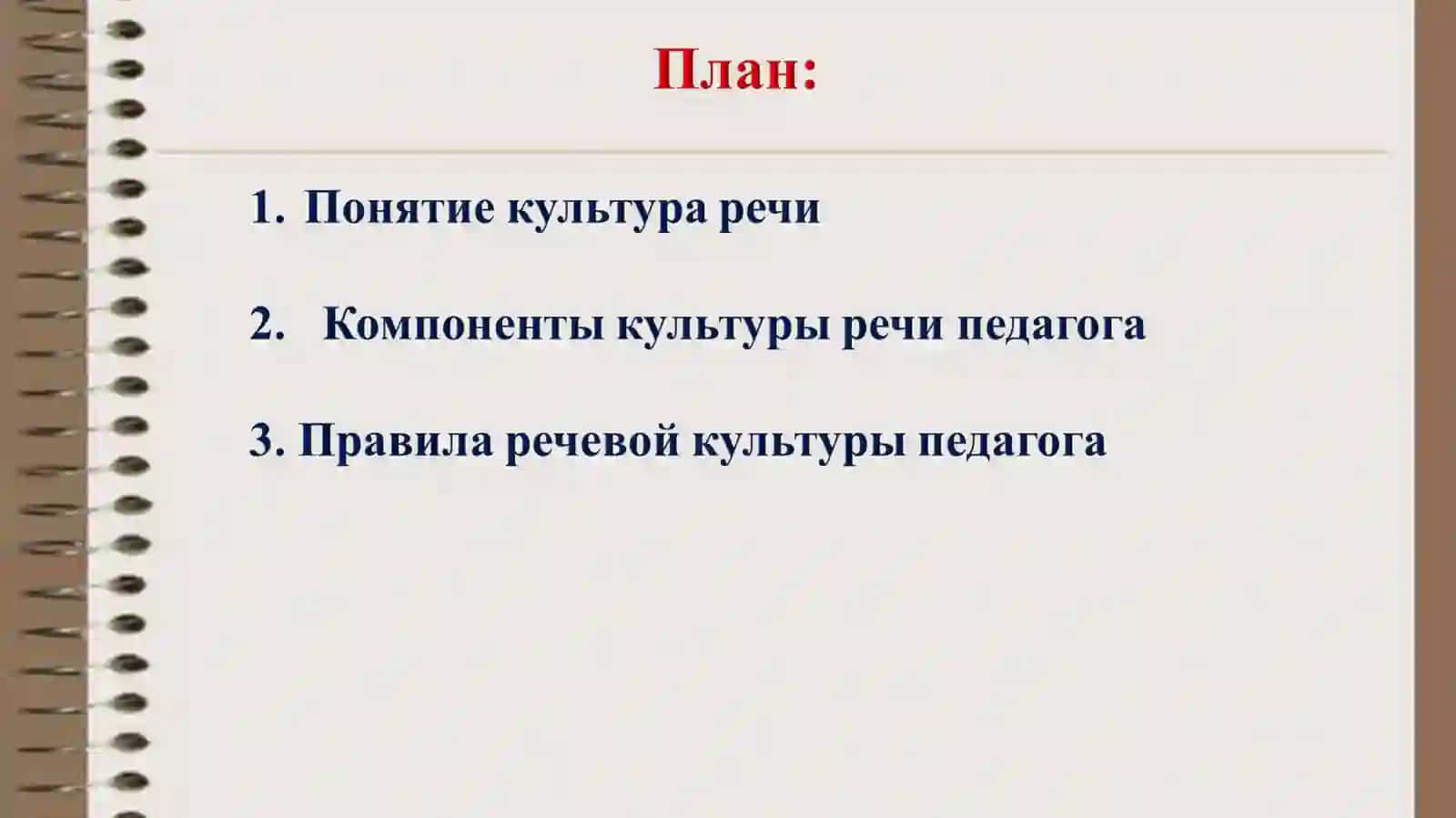 План:

1. Понятие культура речи

2. Компоненты культуры речи педагога

3. Правила речевой культуры педагога